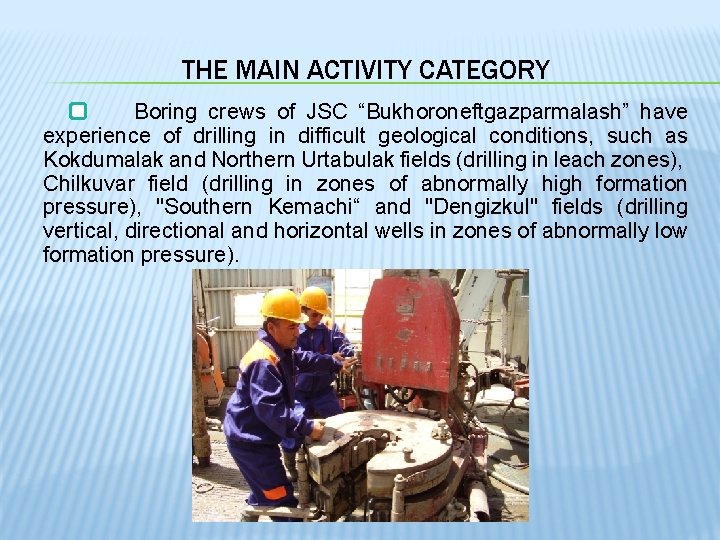 THE MAIN ACTIVITY CATEGORY

Boring crews of JSC “Bukhoroneftgazparmalash” have experience of drilling in difficult geological conditions, such as Kokdumalak and Northern Urtabulak fields (drilling in leach zones), Chilkuvar field (drilling in zones of abnormally high formation pressure), "Southern Kemachi“ and "Dengizkul" fields (drilling vertical, directional and horizontal wells in zones of abnormally low formation pressure).